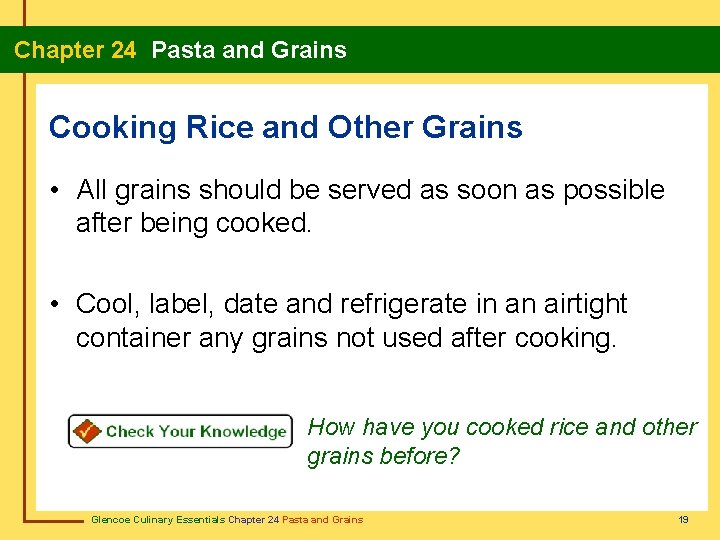 Chapter 24 Pasta and Grains

Cooking Rice and Other Grains

• All grains should be served as soon as possible after being cooked.

• Cool, label, date and refrigerate in an airtight container any grains not used after cooking.

Check Your Knowledge

How have you cooked rice and other grains before?

Glencoe Culinary Essentials Chapter 24 Pasta and Grains

19